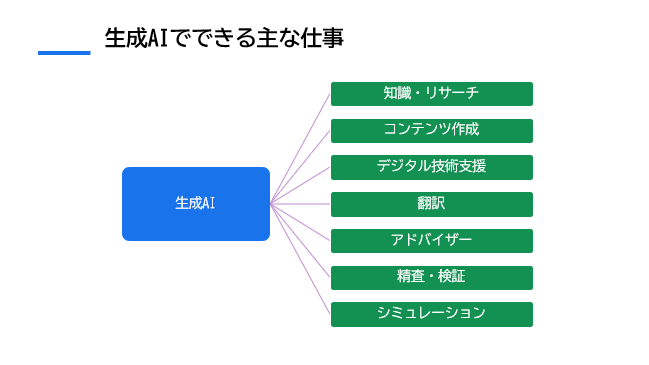 生成AIでできる主な仕事

生成AI

知識・リサーチ

コンテンツ作成

デジタル技術支援

翻訳

アドバイザー

精査・検証

シミュレーション